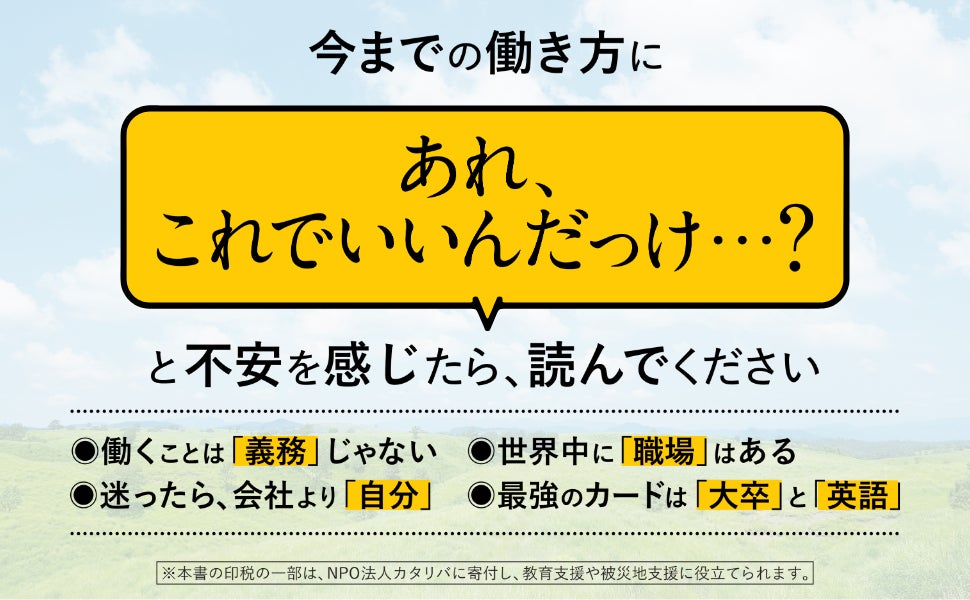 今までの働き方に

あれ、
これでいいんだっけ…？

と不安を感じたら、読んでください

●働くことは「義務」じゃない
●世界中に「職場」はある
●迷ったら、会社より「自分」
●最強のカードは「大卒」と「英語」

※本書の印税の一部は、NPO法人カタリバに寄付し、教育支援や被災地支援に役立てられます。